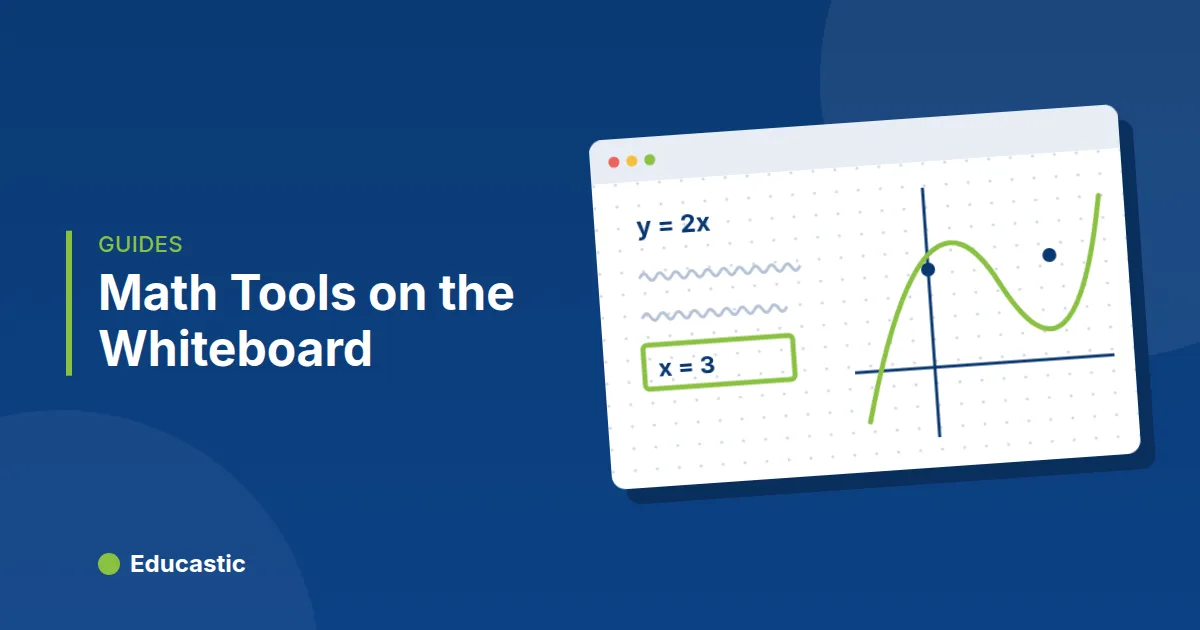 GUIDES

Math Tools on the Whiteboard

$y = 2x$

$x = 3$

Educastic